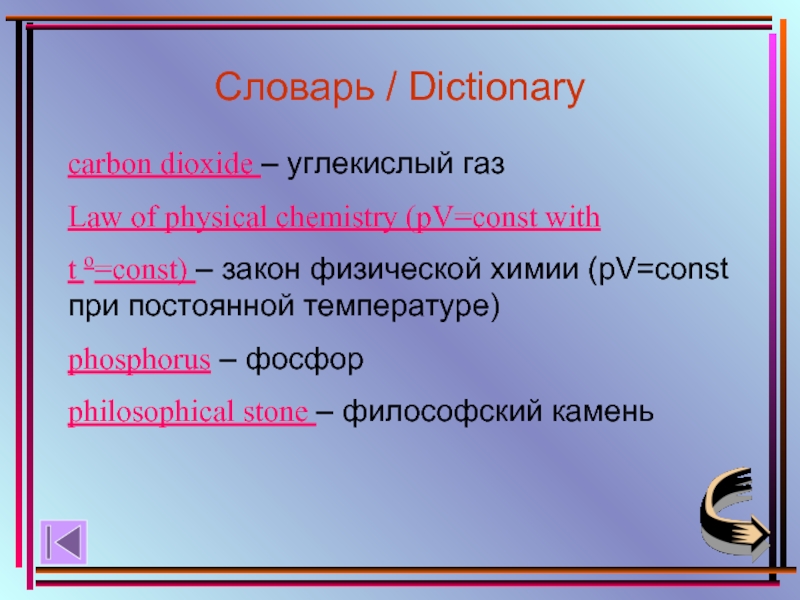 Словарь / Dictionary

carbon dioxide – углекислый газ

Law of physical chemistry (pV=const with

t º=const) – закон физической химии (pV=const при постоянной температуре)

phosphorus – фосфор

philosophical stone – философский камень